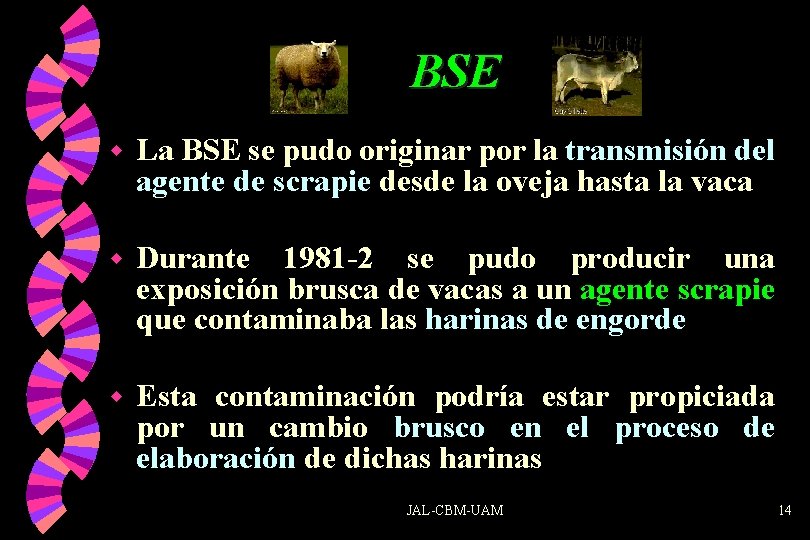 BSE

La BSE se pudo originar por la transmisión del agente de scrapie desde la oveja hasta la vaca

Durante 1981-2 se pudo producir una exposición brusca de vacas a un agente scrapie que contaminaba las harinas de engorde

Esta contaminación podría estar propiciada por un cambio brusco en el proceso de elaboración de dichas harinas

JAL-CBM-UAM

14